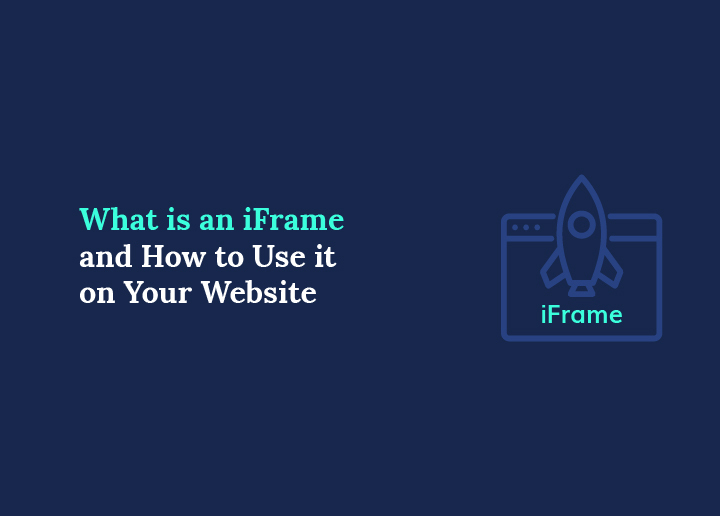 What is an iFrame and How to Use it on Your Website

iFrame